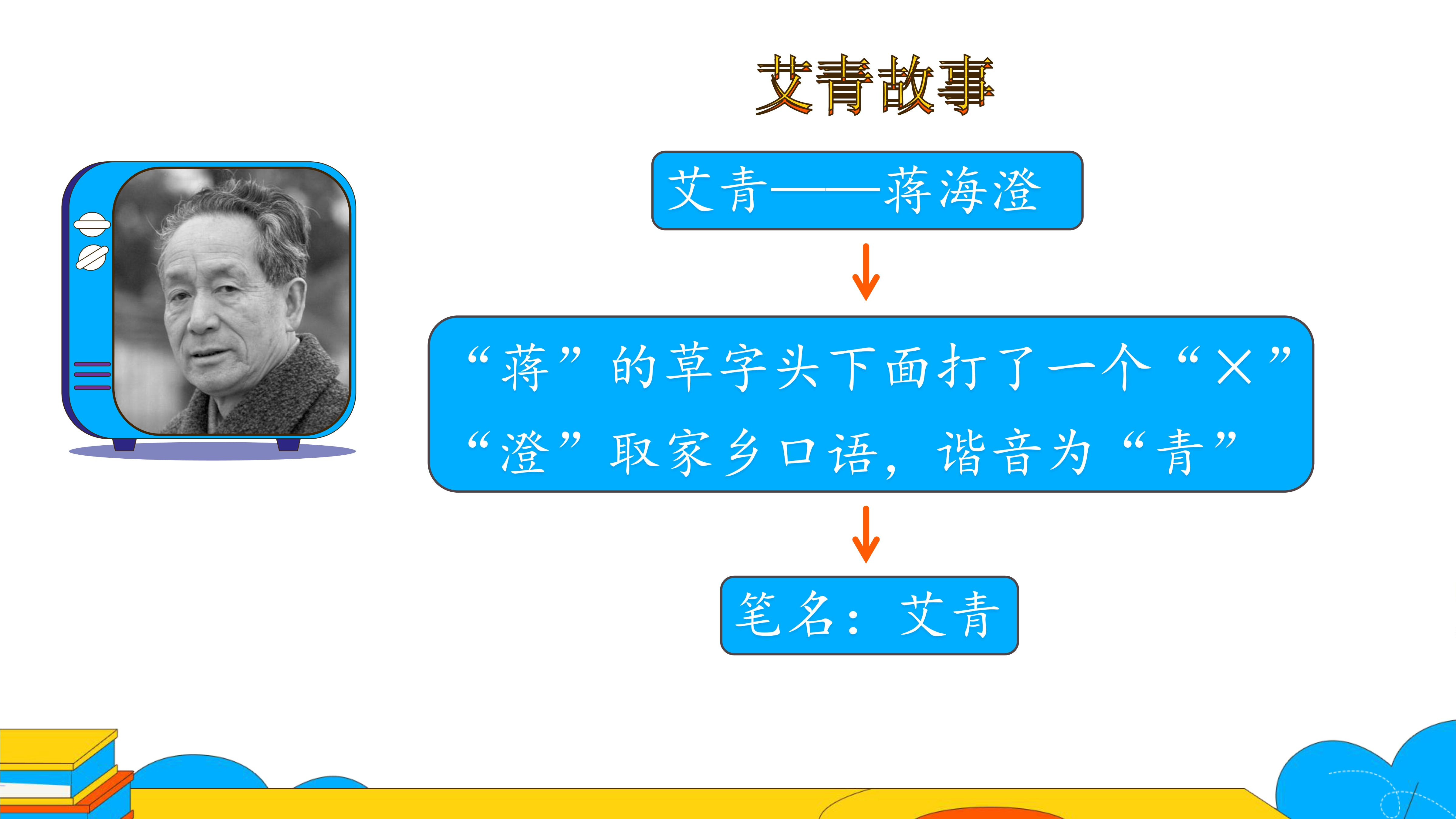 艾青故事

艾青——蒋海澄

“蒋”的草字头下面打了一个“×”
“澄”取家乡口语，谐音为“青”

笔名：艾青